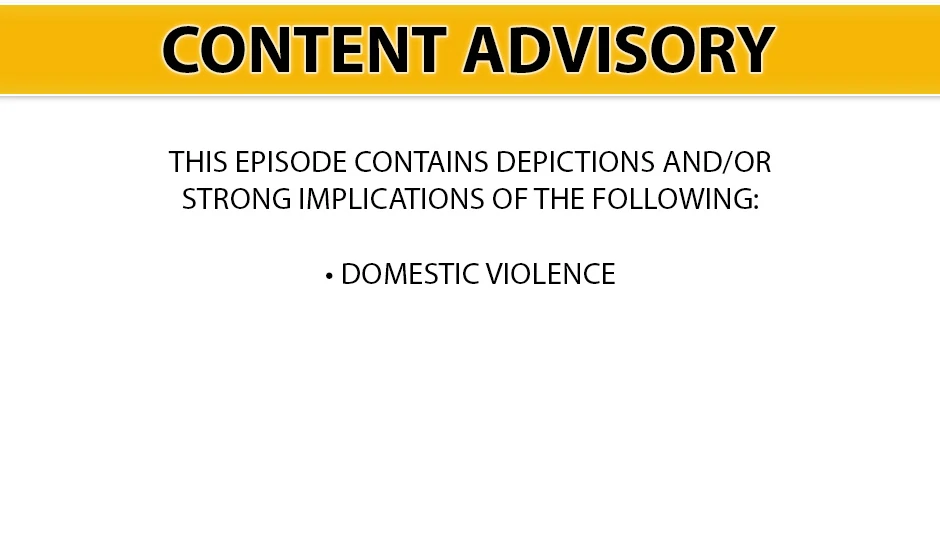 CONTENT ADVISORY

THIS EPISODE CONTAINS DEPICTIONS AND/OR STRONG IMPLICATIONS OF THE FOLLOWING:

• DOMESTIC VIOLENCE